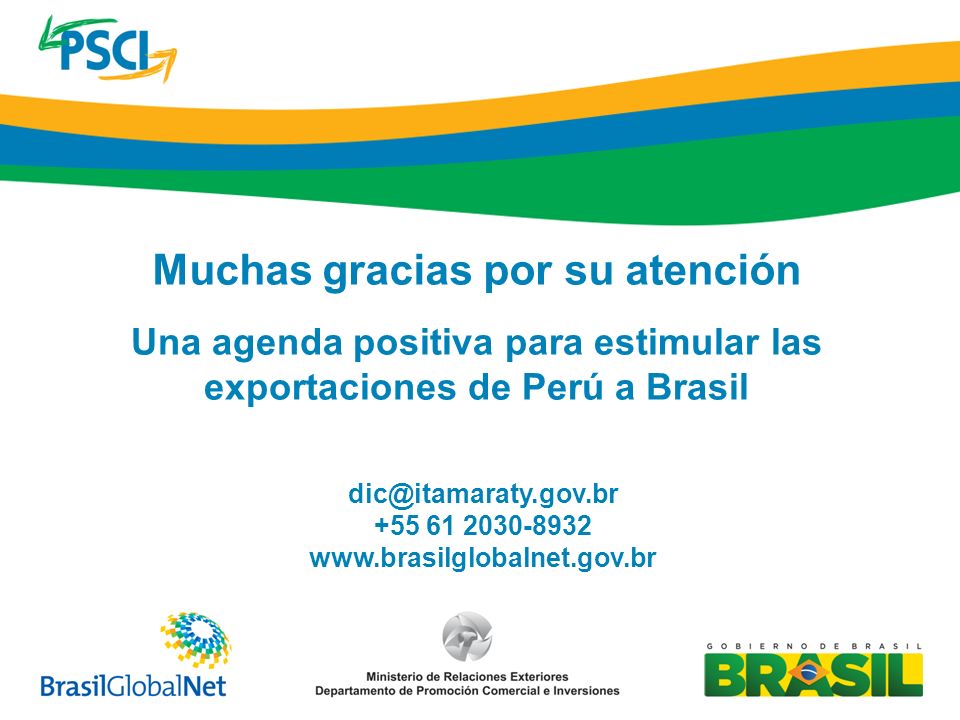 PSCI

Muchas gracias por su atención

Una agenda positiva para estimular las exportaciones de Perú a Brasil

dic@itamaraty.gov.br
+55 61 2030-8932
www.brasilglobalnet.gov.br

BrasilGlobalNet

Ministerio de Relaciones Exteriores
Departamento de Promoción Comercial e Inversiones

GOBIERNO DE BRASIL
BRASIL